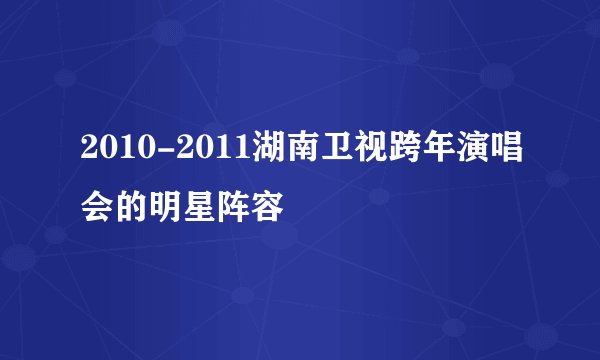 2010-2011湖南卫视跨年演唱会的明星阵容